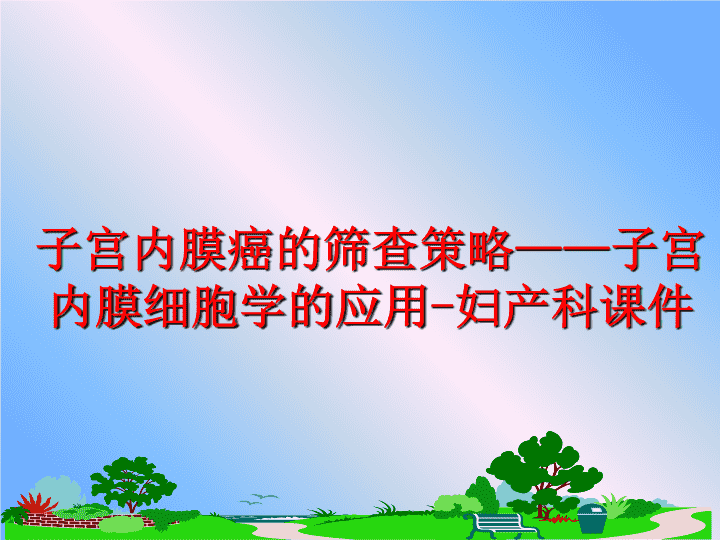 子宫内膜癌的筛查策略——子宫内膜细胞学的应用-妇产科课件